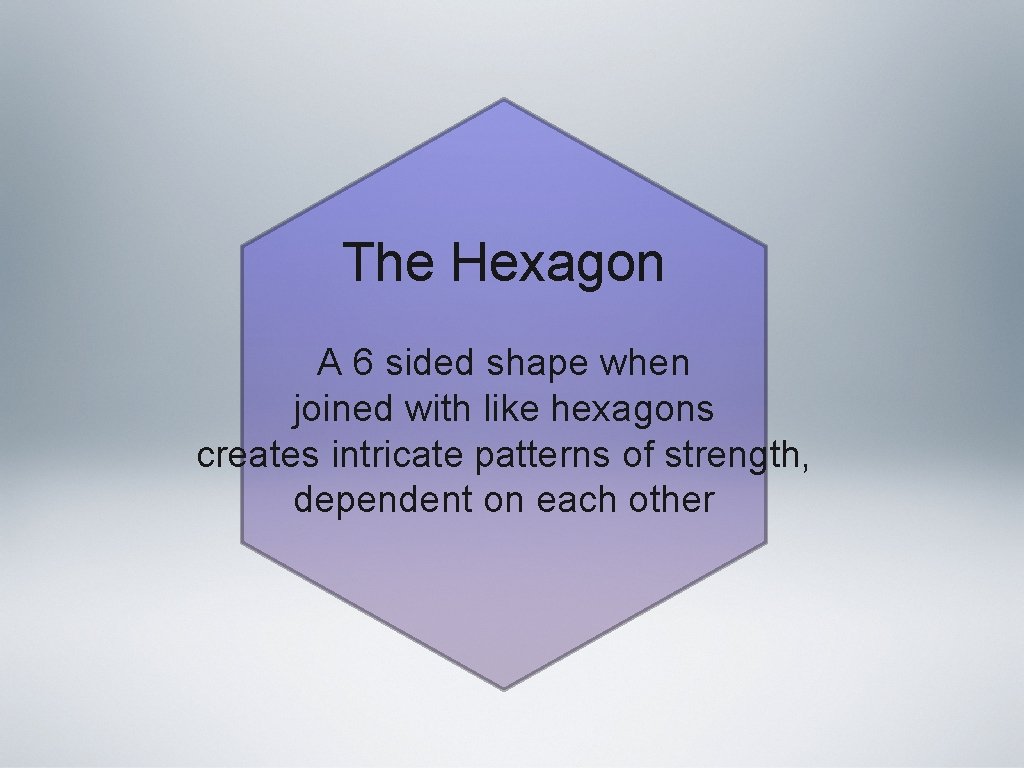 The Hexagon

A 6 sided shape when joined with like hexagons creates intricate patterns of strength, dependent on each other